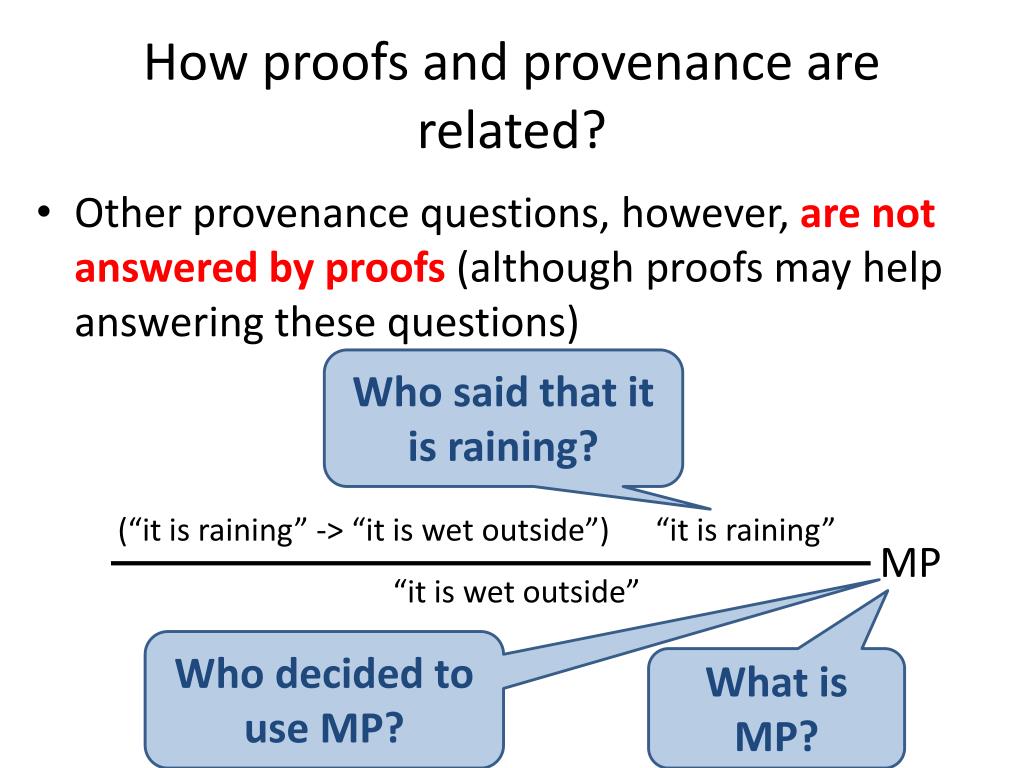 How proofs and provenance are related?

• Other provenance questions, however, are not answered by proofs (although proofs may help answering these questions)

Who said that it is raining?

(“it is raining” -> “it is wet outside”) “it is raining”

MP

“it is wet outside”

Who decided to use MP?

What is MP?